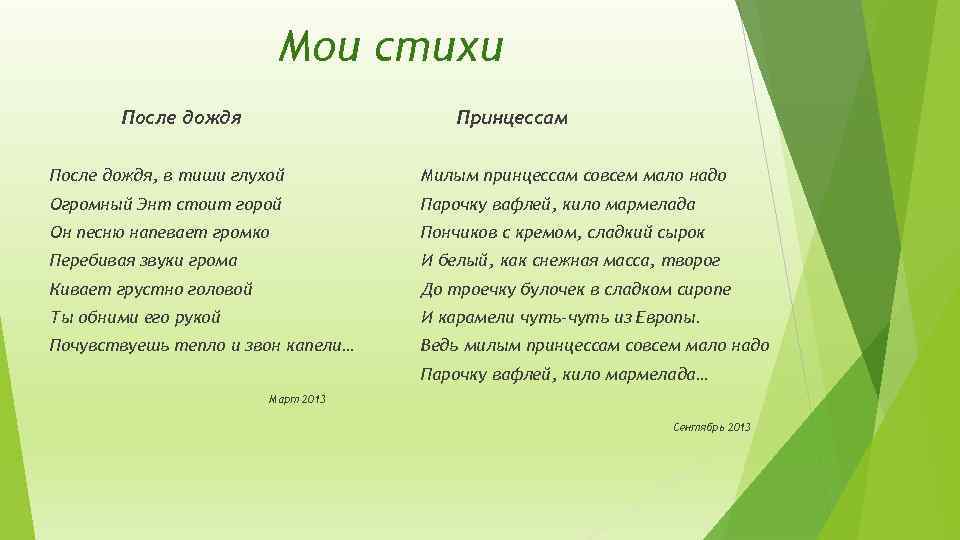 Мои стихи

После дождя

После дождя, в тиши глухой
Огромный Энт стоит горой
Он песню напевает громко
Перебивая звуки грома
Кивает грустно головой
Ты обними его рукой
Почувствуешь тепло и звон капели…

Март 2013

Принцессам

Милым принцессам совсем мало надо
Парочку вафлей, кило мармелада
Пончиков с кремом, сладкий сырок
И белый, как снежная масса, творог
До троечку булочек в сладком сиропе
И карамели чуть-чуть из Европы.
Ведь милым принцессам совсем мало надо
Парочку вафлей, кило мармелада…

Сентябрь 2013